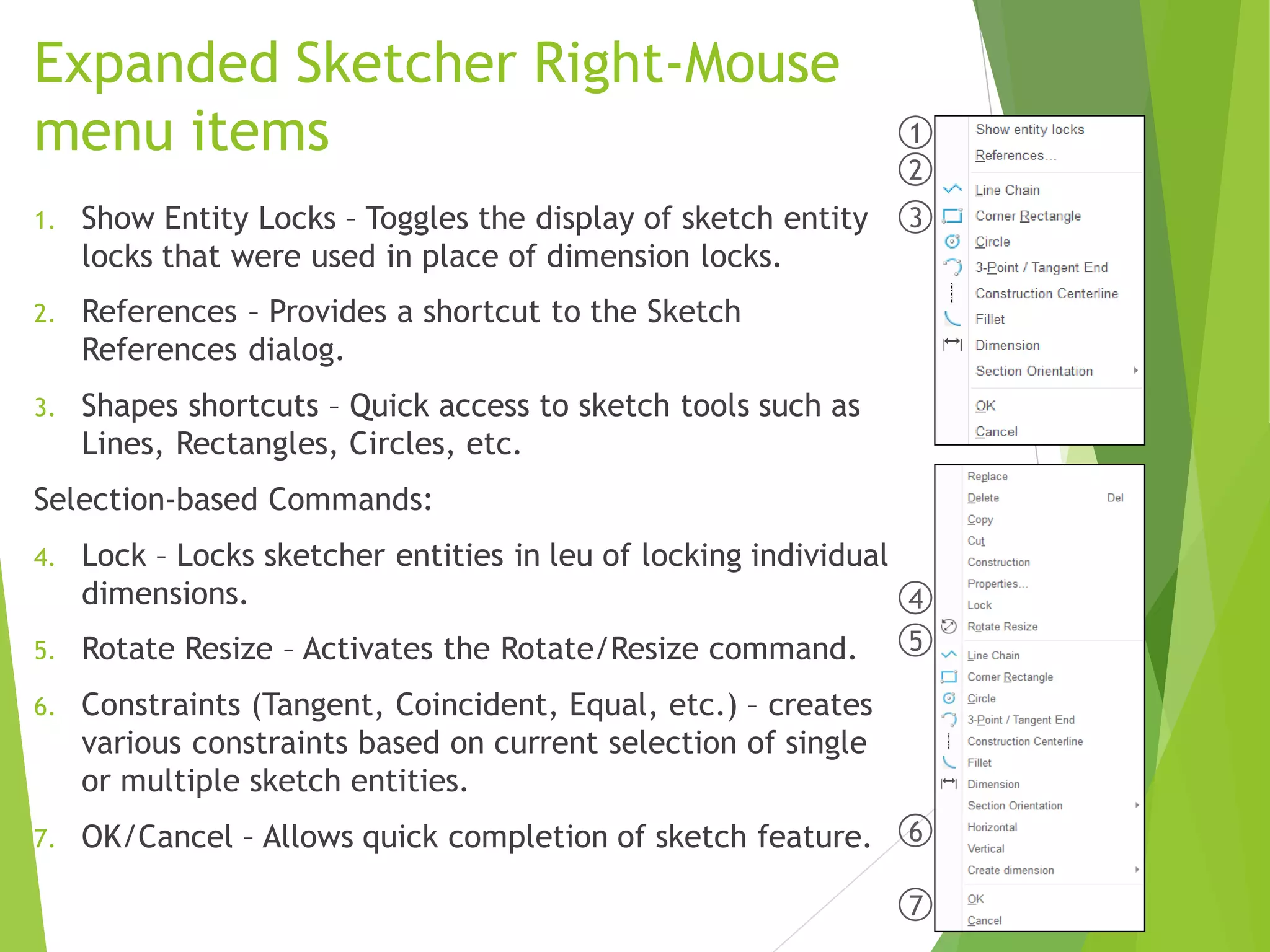 Expanded Sketcher Right-Mouse menu items

1. Show Entity Locks – Toggles the display of sketch entity locks that were used in place of dimension locks.

2. References – Provides a shortcut to the Sketch References dialog.

3. Shapes shortcuts – Quick access to sketch tools such as Lines, Rectangles, Circles, etc.

Selection-based Commands:

4. Lock – Locks sketcher entities in leu of locking individual dimensions.

5. Rotate Resize – Activates the Rotate/Resize command.

6. Constraints (Tangent, Coincident, Equal, etc.) – creates various constraints based on current selection of single or multiple sketch entities.

7. OK/Cancel – Allows quick completion of sketch feature.

1
2
3

Show entity locks
References...
Line Chain
Corner Rectangle
Circle
3-Point / Tangent End
Construction Centerline
Fillet
Dimension
Section Orientation
OK
Cancel

4
5
6
7

Replace
Delete Del
Copy
Cut
Construction
Properties...
Lock
Rotate Resize
Line Chain
Corner Rectangle
Circle
3-Point / Tangent End
Construction Centerline
Fillet
Dimension
Section Orientation
Horizontal
Vertical
Create dimension
OK
Cancel